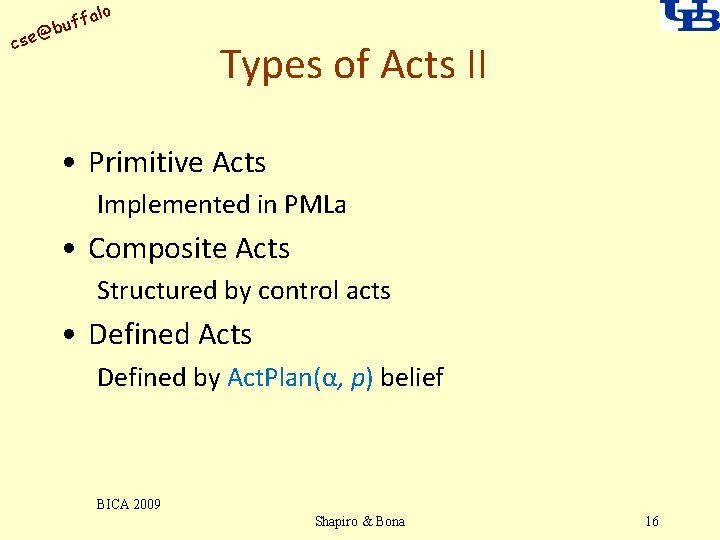 cse@buffalo

UB

Types of Acts II

• Primitive Acts

Implemented in PMLa

• Composite Acts

Structured by control acts

• Defined Acts

Defined by ActPlan($\alpha$, $p$) belief

BICA 2009

Shapiro & Bona

16